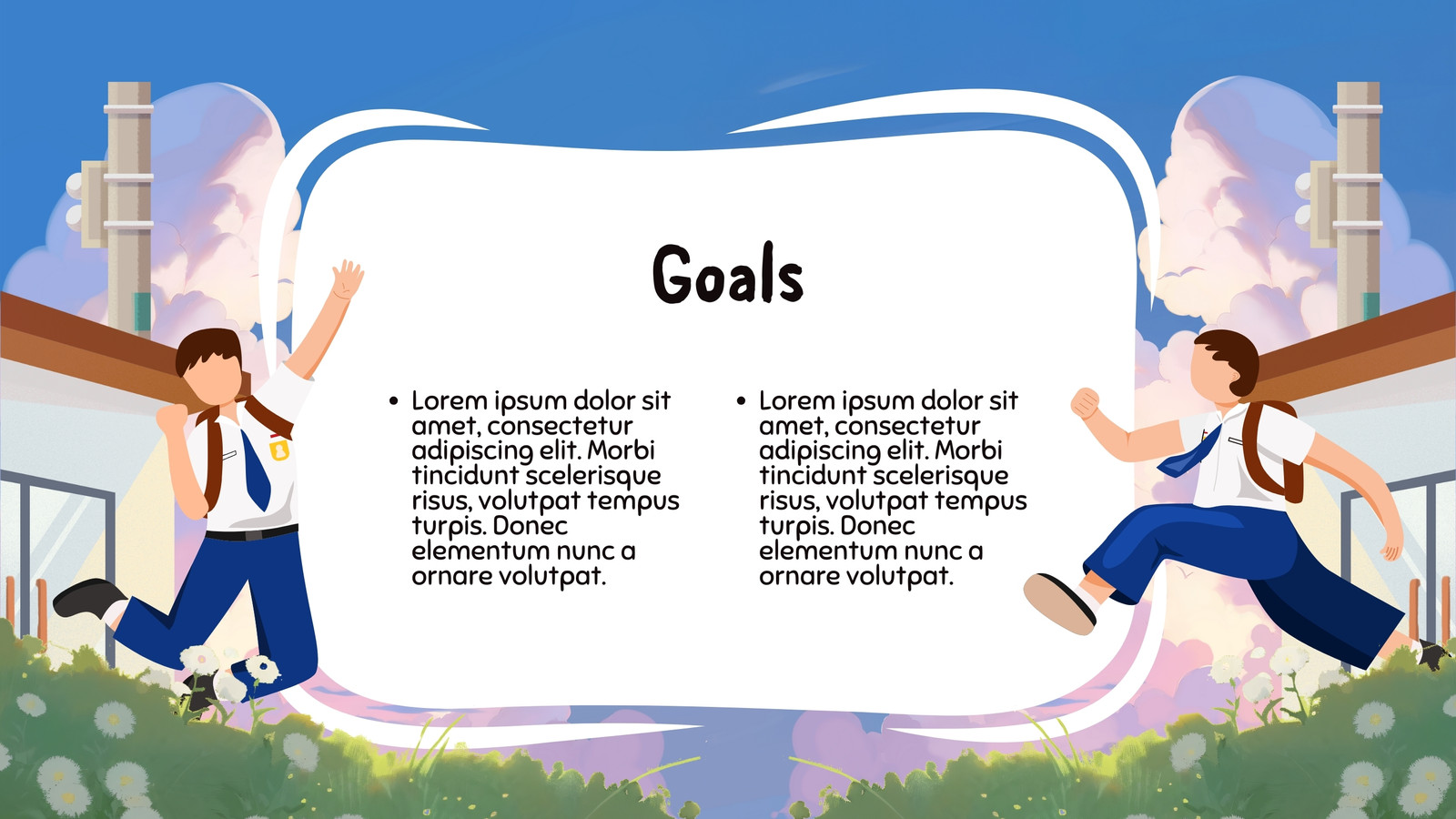 Goals

• Lorem ipsum dolor sit amet, consectetur adipiscing elit. Morbi tincidunt scelerisque risus, volutpat tempus turpis. Donec elementum nunc a ornare volutpat.

• Lorem ipsum dolor sit amet, consectetur adipiscing elit. Morbi tincidunt scelerisque risus, volutpat tempus turpis. Donec elementum nunc a ornare volutpat.